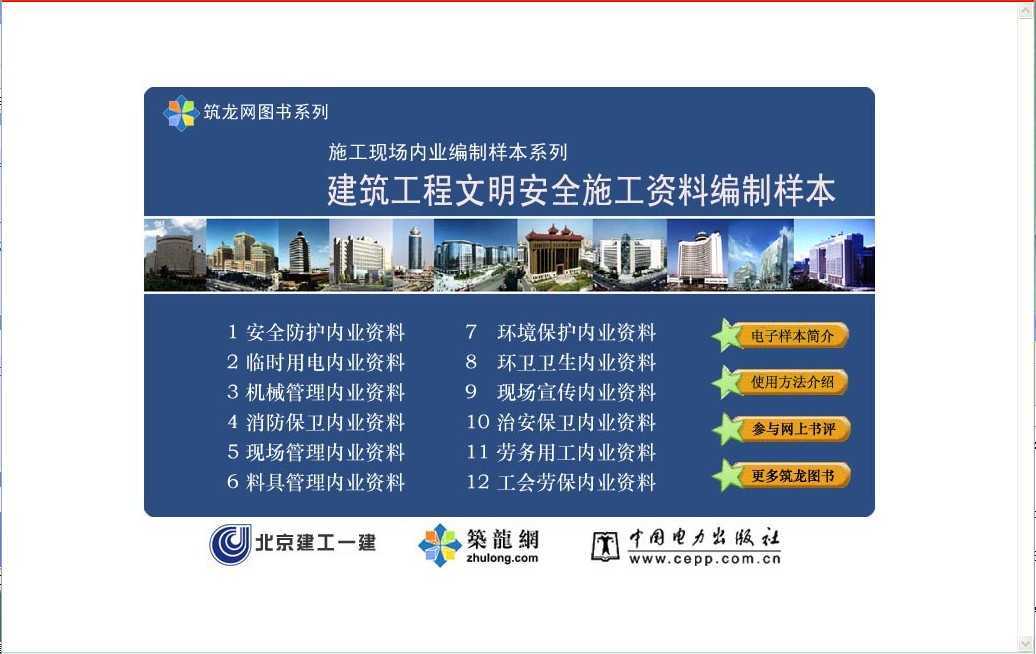 筑龙网图书系列

施工现场内业编制样本系列

建筑工程文明安全施工资料编制样本

1 安全防护内业资料
2 临时用电内业资料
3 机械管理内业资料
4 消防保卫内业资料
5 现场管理内业资料
6 料具管理内业资料

7 环境保护内业资料
8 环卫卫生内业资料
9 现场宣传内业资料
10 治安保卫内业资料
11 劳务用工内业资料
12 工会劳保内业资料

电子样本简介
使用方法介绍
参与网上书评
更多筑龙图书

北京建工一建

築龍網
zhulong.com

中国电力出版社
www.cepp.com.cn